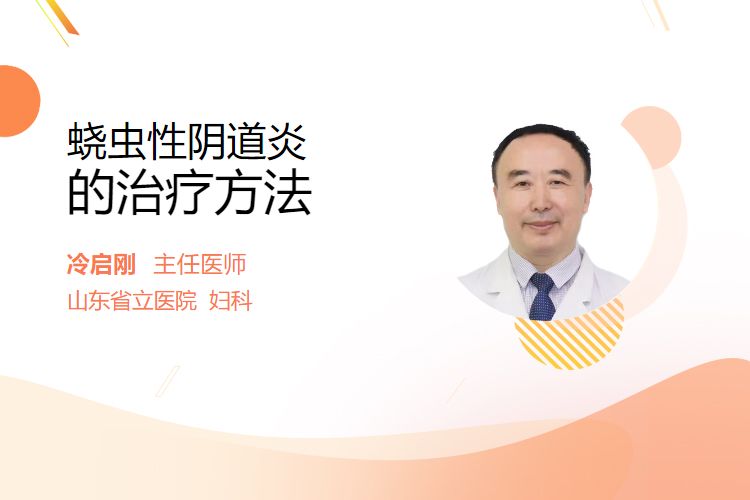 蛲虫性阴道炎
的治疗方法

冷启刚 主任医师
山东省立医院 妇科